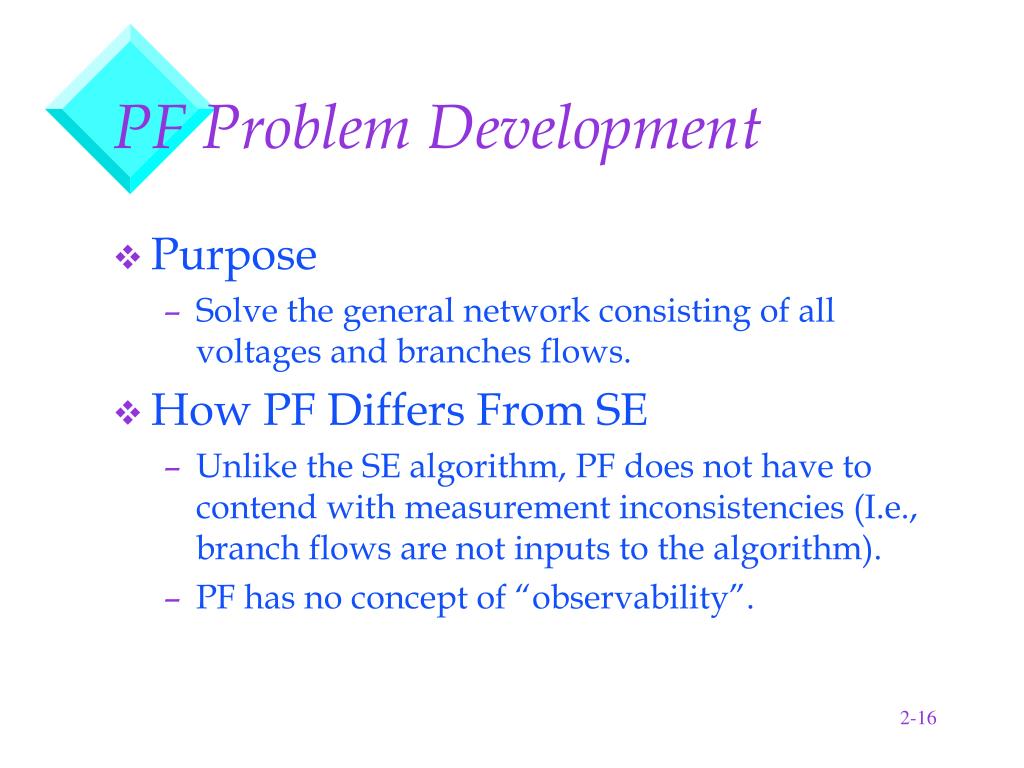 PF Problem Development

❖ Purpose
– Solve the general network consisting of all voltages and branches flows.

❖ How PF Differs From SE
– Unlike the SE algorithm, PF does not have to contend with measurement inconsistencies (I.e., branch flows are not inputs to the algorithm).
– PF has no concept of “observability”.

2-16